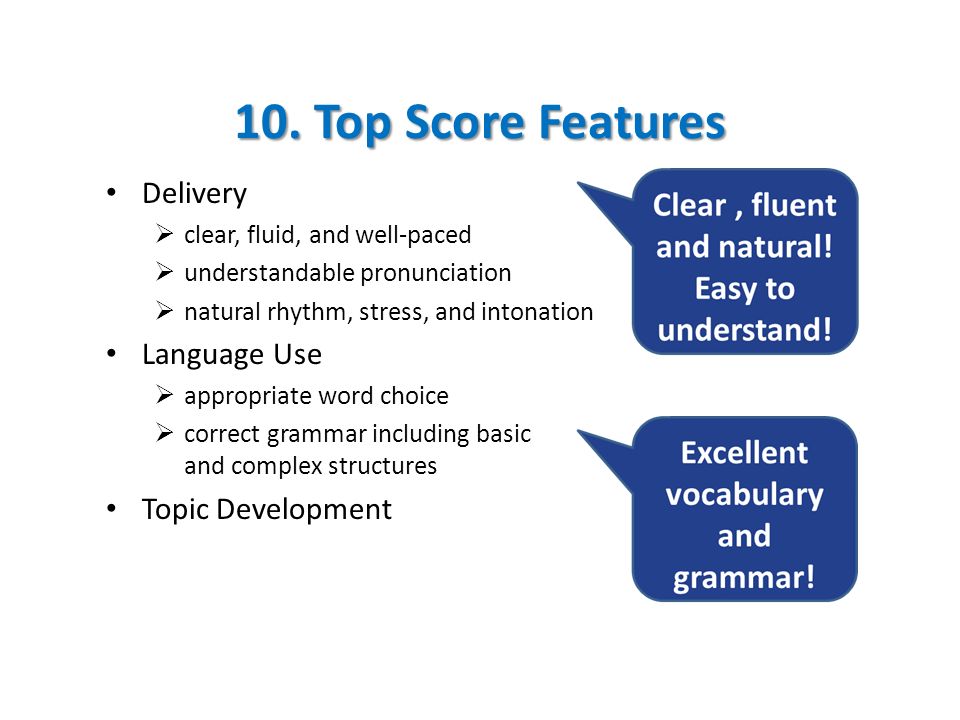 10. Top Score Features

• Delivery
  ➢ clear, fluid, and well-paced
  ➢ understandable pronunciation
  ➢ natural rhythm, stress, and intonation
• Language Use
  ➢ appropriate word choice
  ➢ correct grammar including basic and complex structures
• Topic Development

Clear , fluent and natural! Easy to understand!

Excellent vocabulary and grammar!